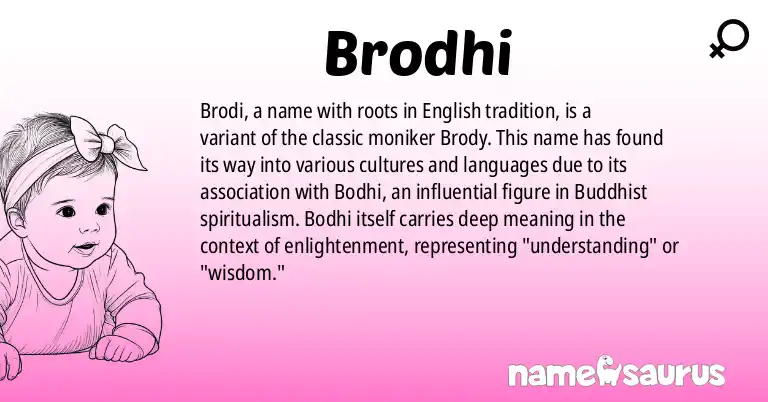 Brodhi

Brodi, a name with roots in English tradition, is a variant of the classic moniker Brody. This name has found its way into various cultures and languages due to its association with Bodhi, an influential figure in Buddhist spiritualism. Bodhi itself carries deep meaning in the context of enlightenment, representing "understanding" or "wisdom."

namesaurus